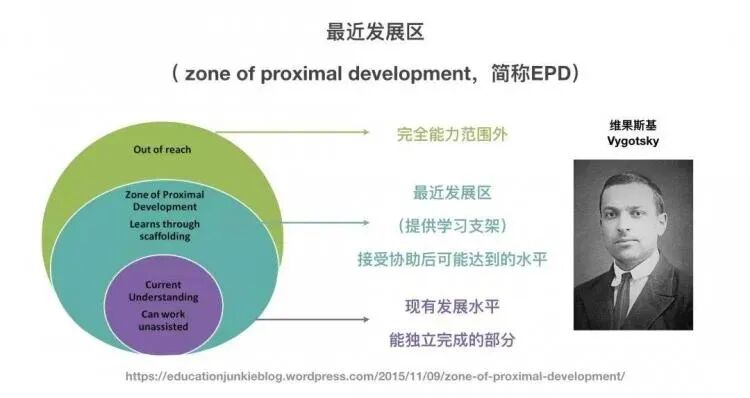 最近发展区

（ zone of proximal development，简称EPD）

Out of reach

Zone of Proximal Development

Learns through scaffolding

Current Understanding

Can work unassisted

完全能力范围外

最近发展区

（提供学习支架）

接受协助后可能达到的水平

现有发展水平

能独立完成的部分

维果斯基
Vygotsky

https://educationjunkieblog.wordpress.com/2015/11/09/zone-of-proximal-development/